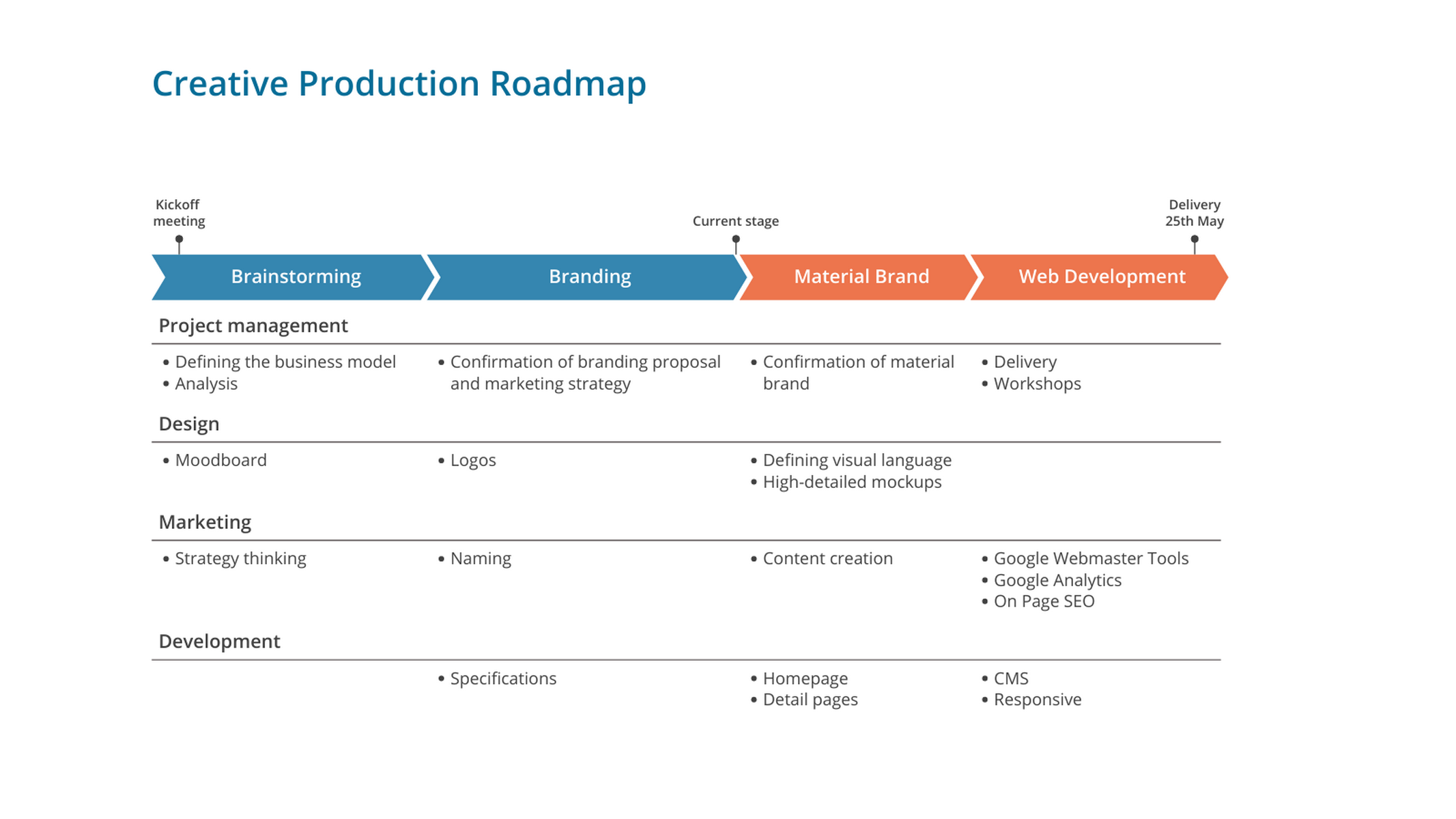 Creative Production Roadmap

Kickoff meeting

Current stage

Delivery 25th May

Brainstorming

Branding

Material Brand

Web Development

Project management

• Defining the business model
• Analysis

• Confirmation of branding proposal and marketing strategy

• Confirmation of material brand

• Delivery
• Workshops

Design

• Moodboard

• Logos

• Defining visual language
• High-detailed mockups

Marketing

• Strategy thinking

• Naming

• Content creation

• Google Webmaster Tools
• Google Analytics
• On Page SEO

Development

• Specifications

• Homepage
• Detail pages

• CMS
• Responsive